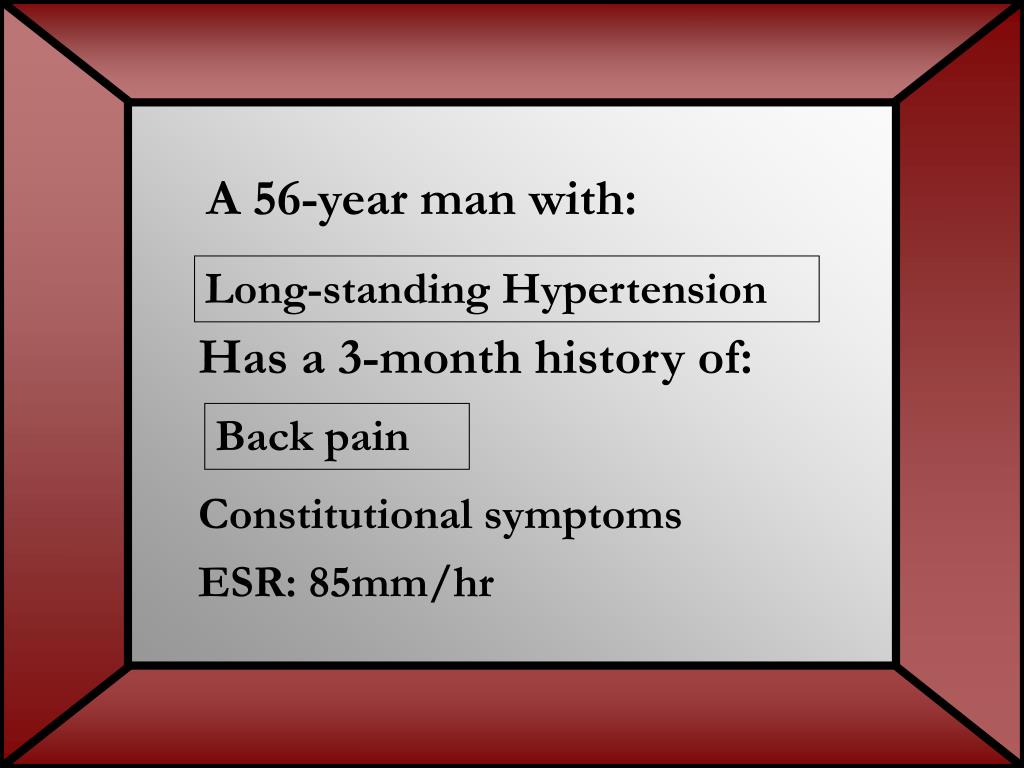 A 56-year man with:

Long-standing Hypertension

Has a 3-month history of:

Back pain

Constitutional symptoms

ESR: 85mm/hr